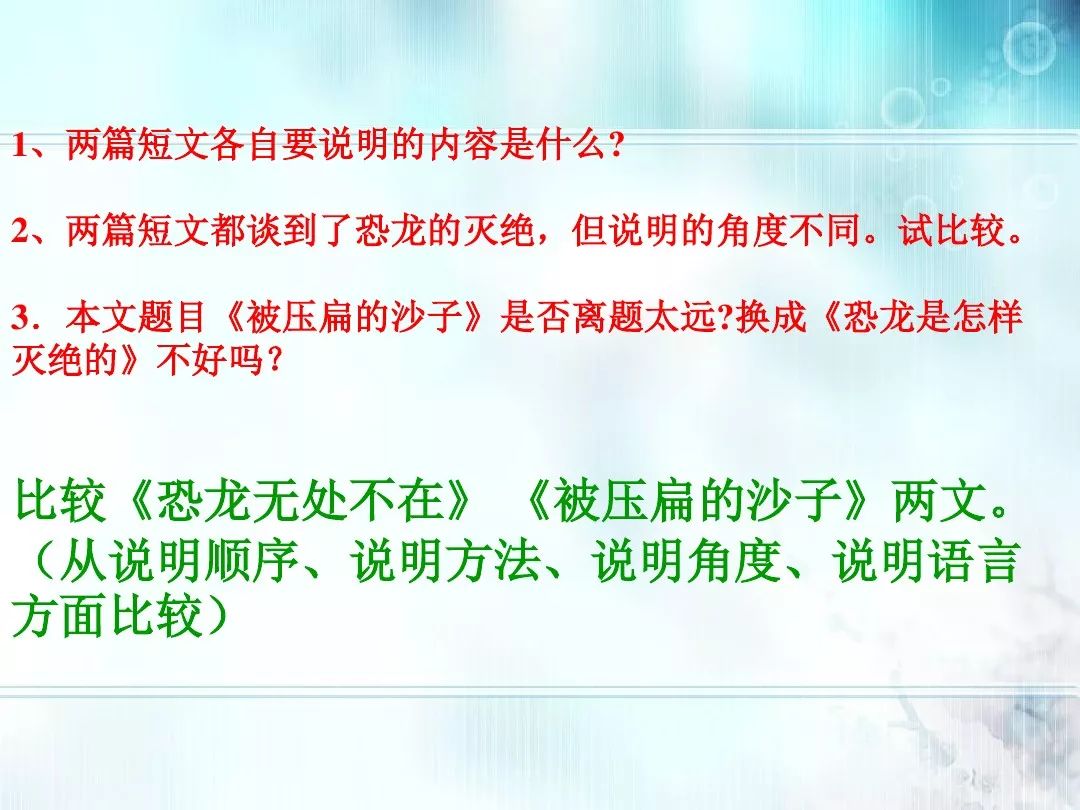 1、两篇短文各自要说明的内容是什么?

2、两篇短文都谈到了恐龙的灭绝，但说明的角度不同。试比较。

3．本文题目《被压扁的沙子》是否离题太远?换成《恐龙是怎样灭绝的》不好吗？

比较《恐龙无处不在》 《被压扁的沙子》两文。（从说明顺序、说明方法、说明角度、说明语言方面比较）